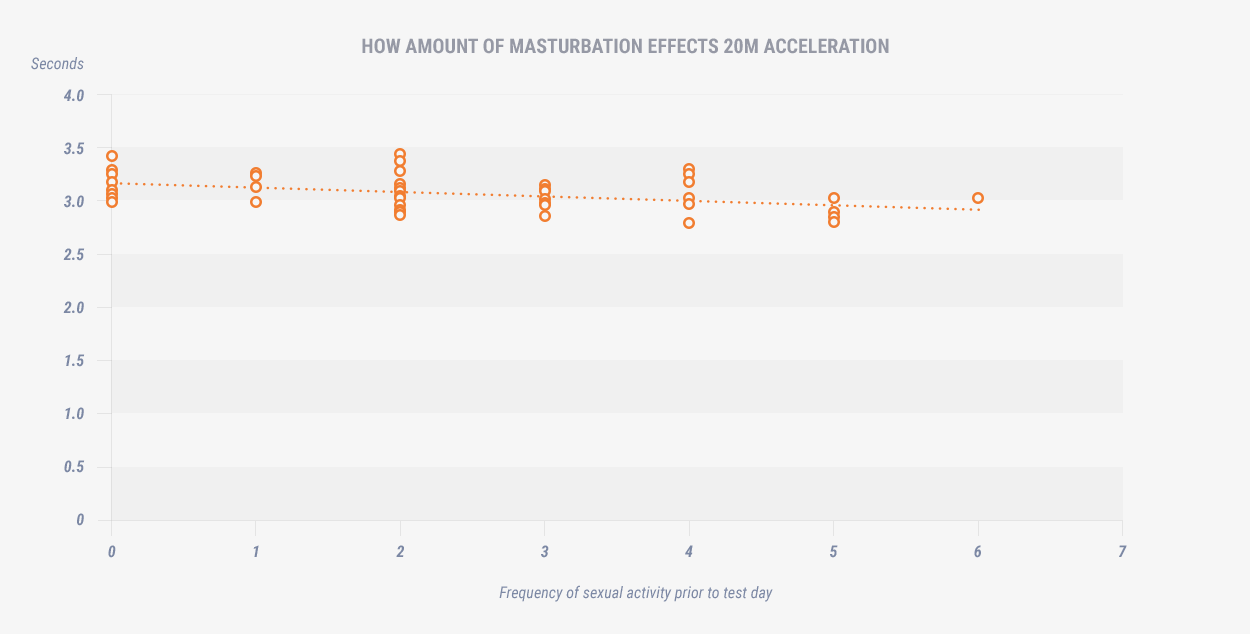 HOW AMOUNT OF MASTURBATION EFFECTS 20M ACCELERATION

Seconds

4.0
3.5
3.0
2.5
2.0
1.5
1.0
0.5
0

0 1 2 3 4 5 6 7

Frequency of sexual activity prior to test day